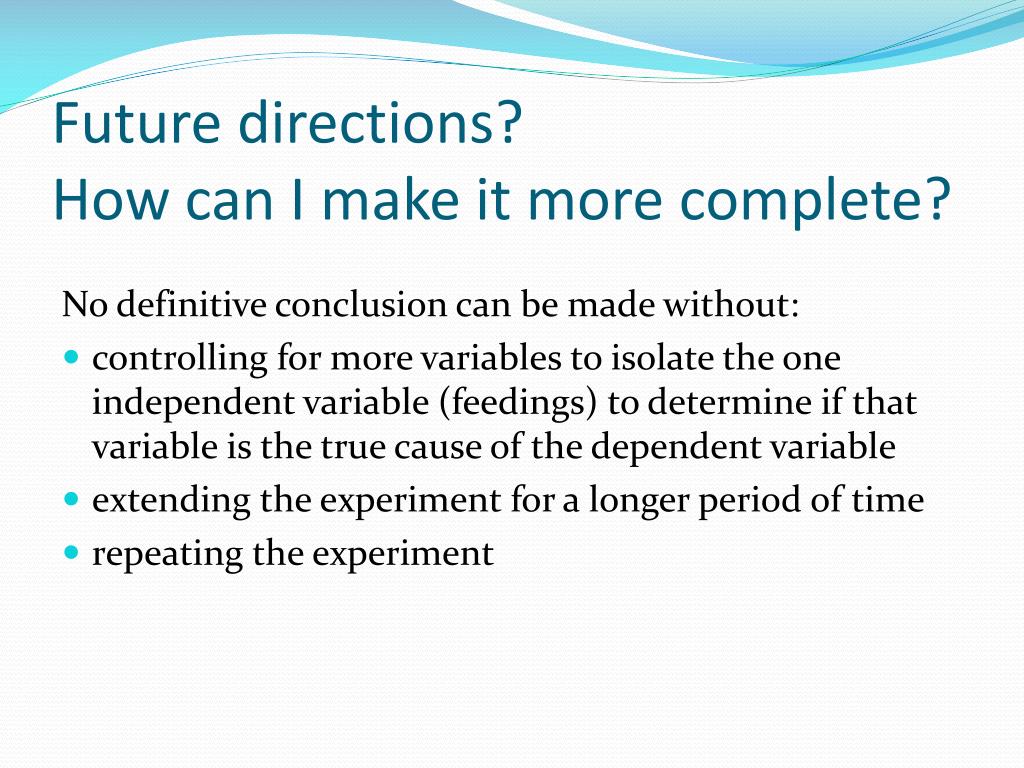 Future directions?
How can I make it more complete?

No definitive conclusion can be made without:

- controlling for more variables to isolate the one independent variable (feedings) to determine if that variable is the true cause of the dependent variable
- extending the experiment for a longer period of time
- repeating the experiment